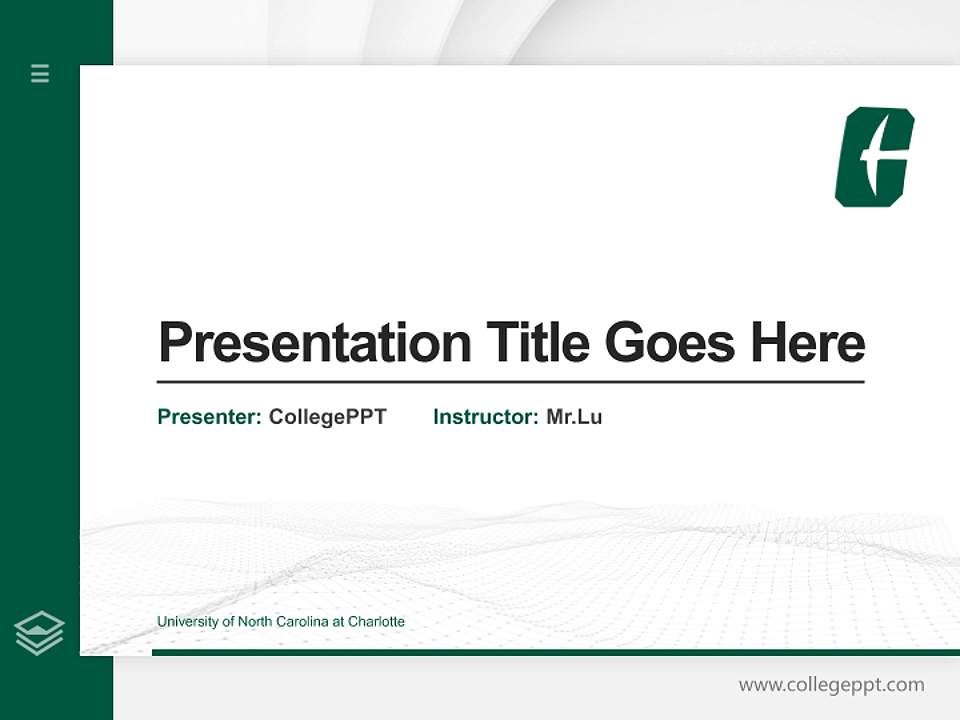 Presentation Title Goes Here

Presenter: CollegePPT Instructor: Mr.Lu

University of North Carolina at Charlotte

www.collegeppt.com